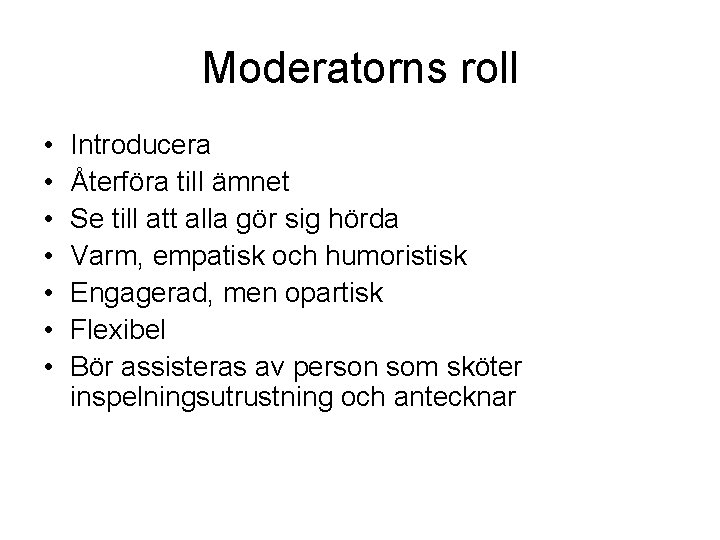 Moderatorns roll

• Introducera
• Återföra till ämnet
• Se till att alla gör sig hörda
• Varm, empatisk och humoristisk
• Engagerad, men opartisk
• Flexibel
• Bör assisteras av person som sköter inspelningsutrustning och antecknar